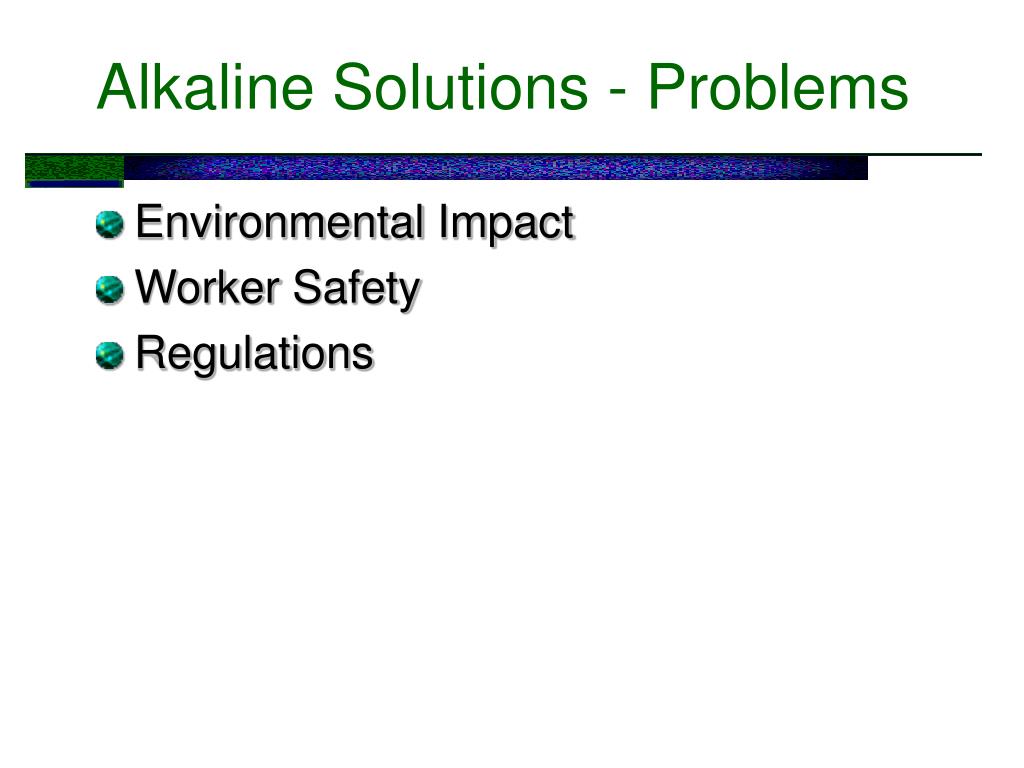 Alkaline Solutions - Problems

Environmental Impact
Worker Safety
Regulations